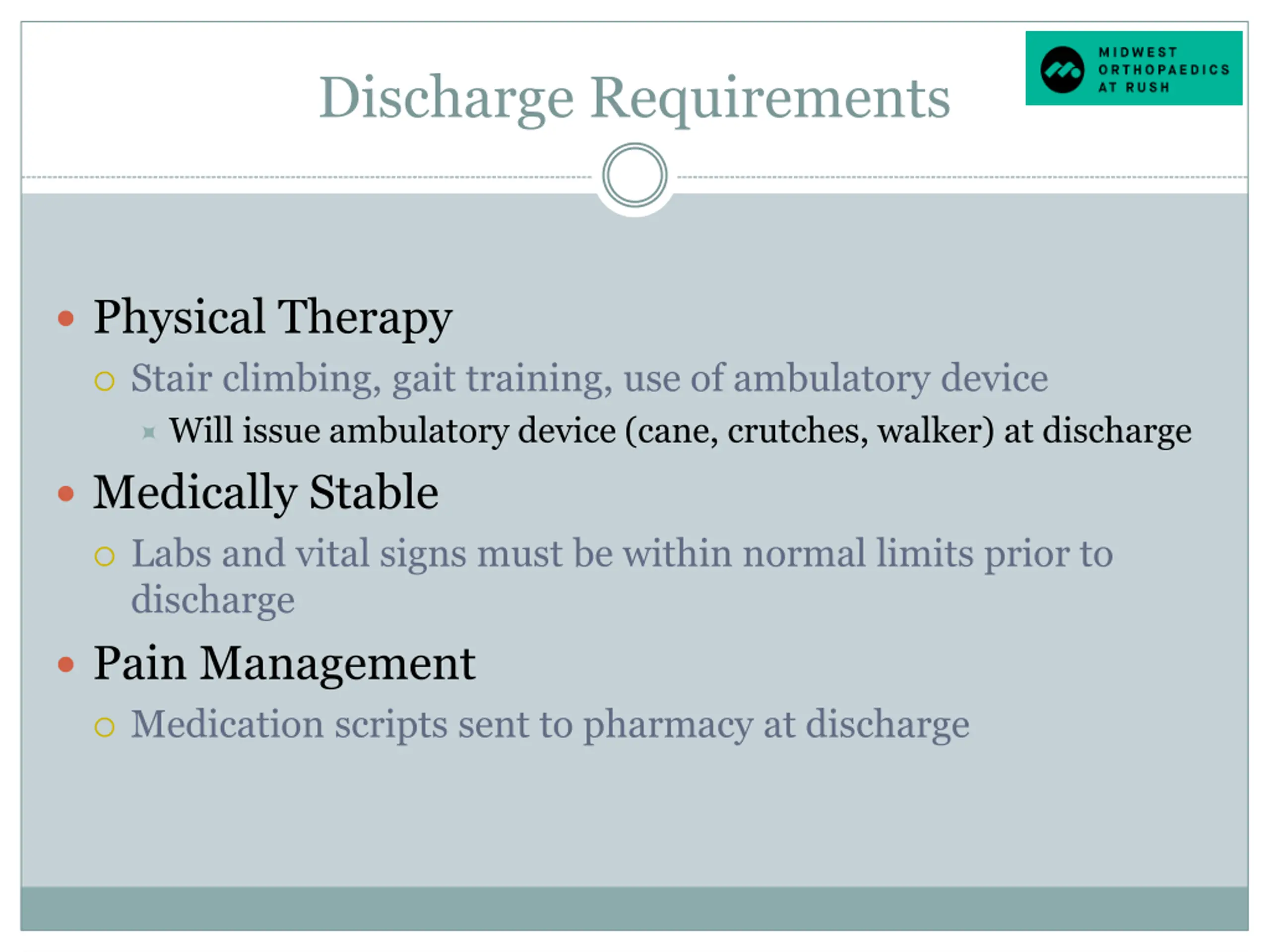 Discharge Requirements

MIDWEST ORTHOPAEDICS AT RUSH

- Physical Therapy
  - Stair climbing, gait training, use of ambulatory device
    - Will issue ambulatory device (cane, crutches, walker) at discharge
- Medically Stable
  - Labs and vital signs must be within normal limits prior to discharge
- Pain Management
  - Medication scripts sent to pharmacy at discharge